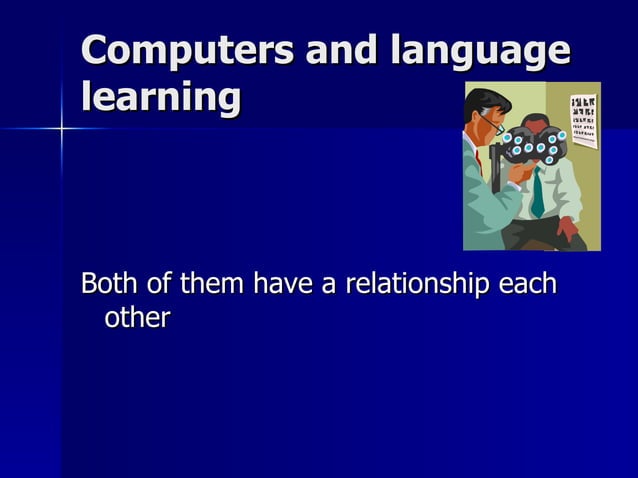 Computers and language learning

Both of them have a relationship each other